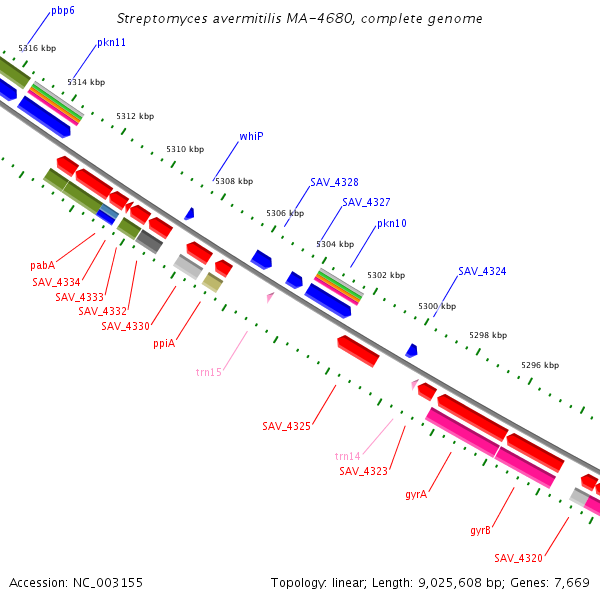 Streptomyces avermitilis MA-4680, complete genome

pbp6
5316 kbp
pkn11
5314 kbp
5312 kbp
5310 kbp
whiP
5308 kbp
SAV_4328
5306 kbp
SAV_4327
5304 kbp
pkn10
5302 kbp
SAV_4324
5300 kbp
5298 kbp
5296 kbp

pabA
SAV_4334
SAV_4333
SAV_4332
SAV_4330
ppiA
trn15
SAV_4325
trn14
SAV_4323
gyrA
gyrB
SAV_4320

Accession: NC_003155

Topology: linear; Length: 9,025,608 bp; Genes: 7,669